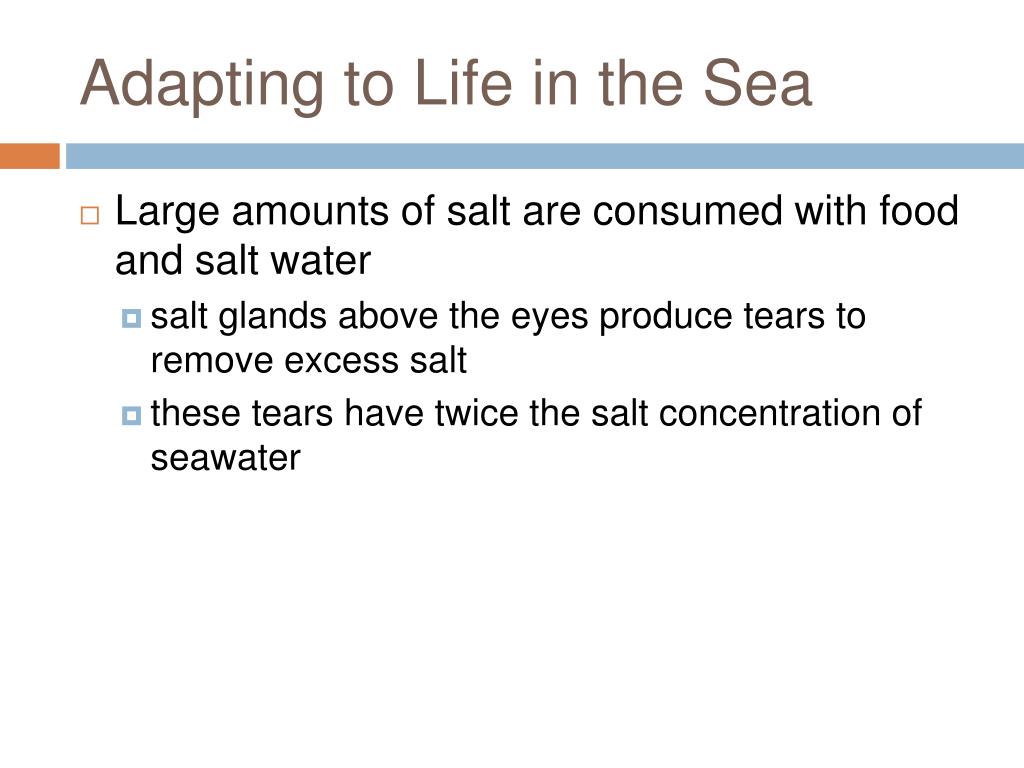 Adapting to Life in the Sea

Large amounts of salt are consumed with food and salt water

salt glands above the eyes produce tears to remove excess salt

these tears have twice the salt concentration of seawater